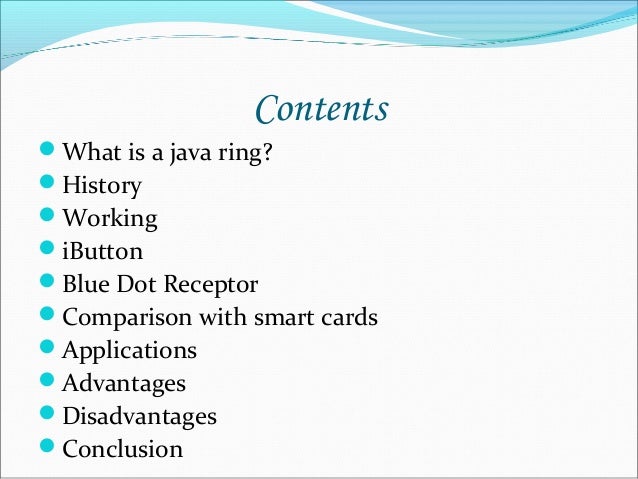 Contents

- What is a java ring?
- History
- Working
- iButton
- Blue Dot Receptor
- Comparison with smart cards
- Applications
- Advantages
- Disadvantages
- Conclusion